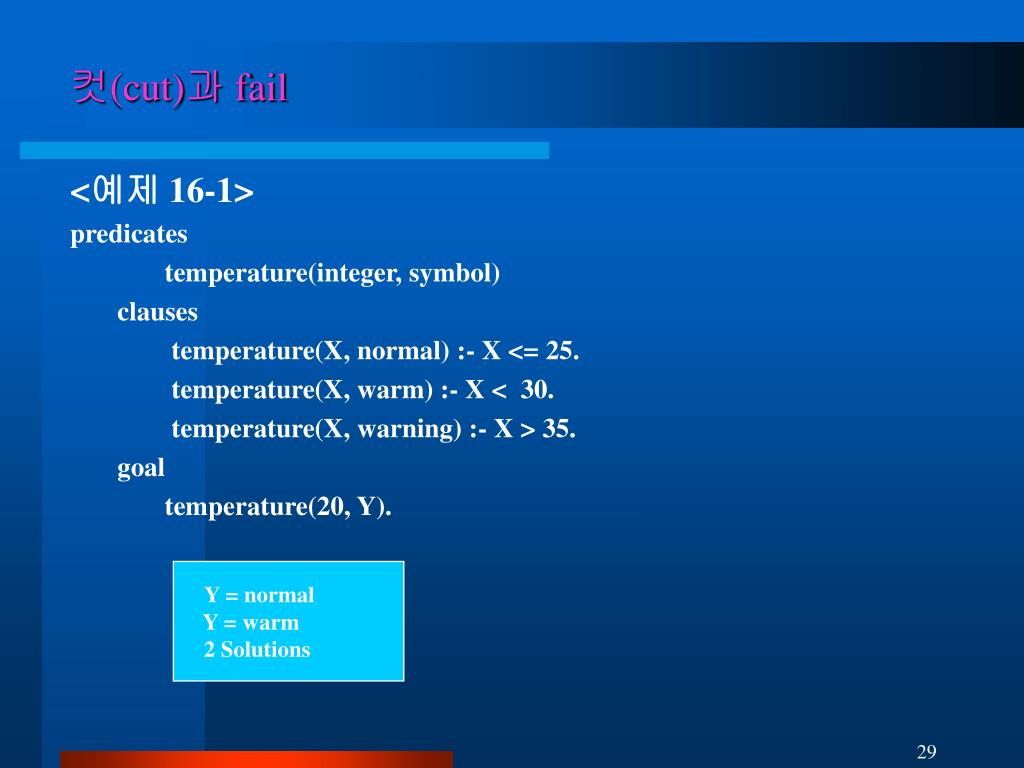 컷(cut)과 fail

<예제 16-1>
predicates
temperature(integer, symbol)
clauses
temperature(X, normal) :- X <= 25.
temperature(X, warm) :- X < 30.
temperature(X, warning) :- X > 35.
goal
temperature(20, Y).

Y = normal
Y = warm
2 Solutions

29